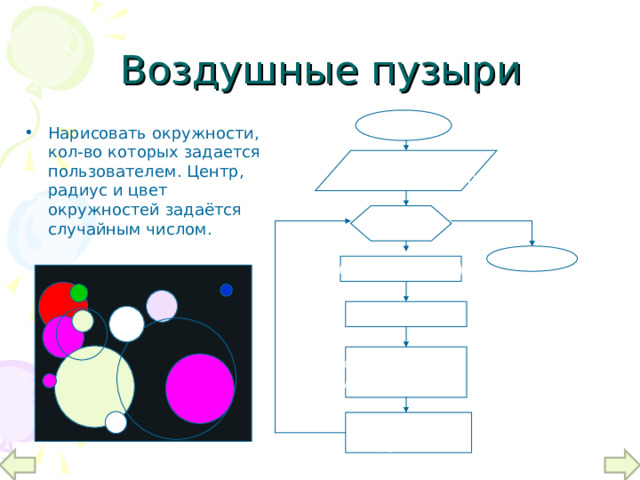 Воздушные пузыри

• Нарисовать окружности, кол-во которых задается пользователем. Центр, радиус и цвет окружностей задаётся случайным числом.